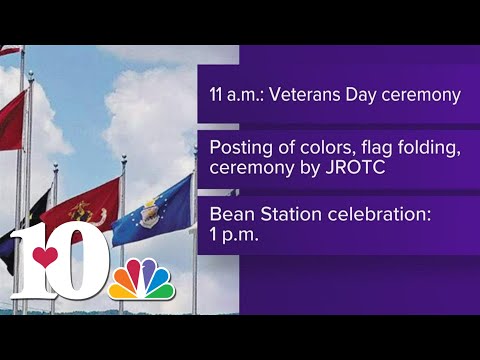 11 a.m.: Veterans Day ceremony

Posting of colors, flag folding, ceremony by JROTC

Bean Station celebration: 1 p.m.

10